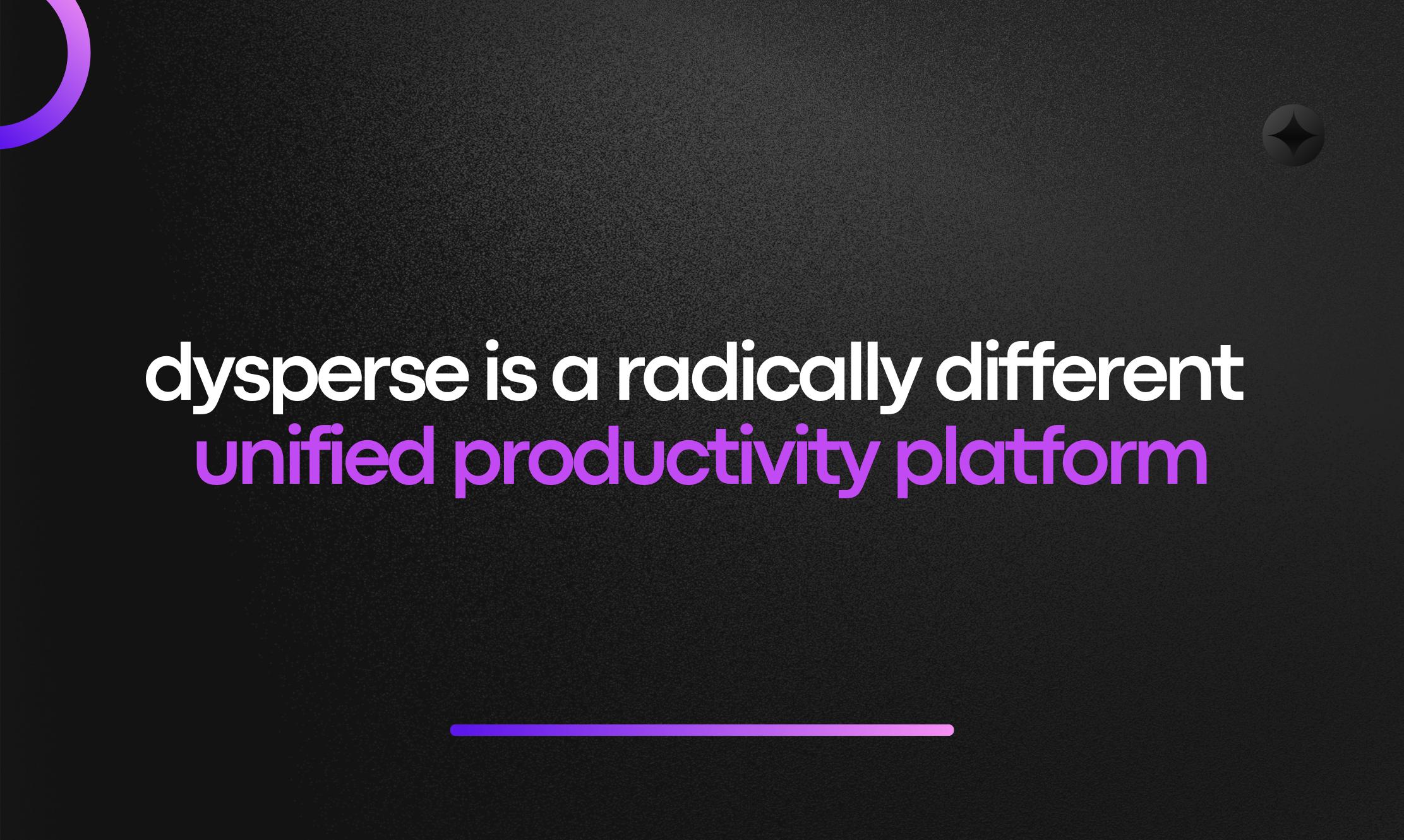 dysperse is a radically different unified productivity platform